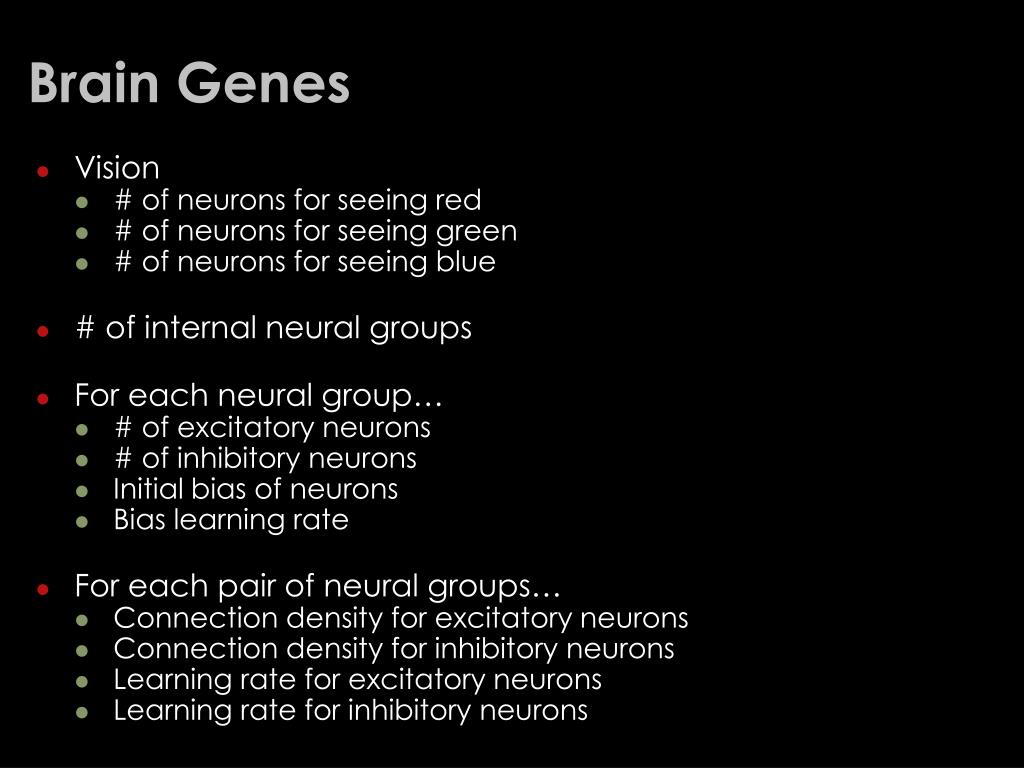 Brain Genes

- Vision
  - # of neurons for seeing red
  - # of neurons for seeing green
  - # of neurons for seeing blue

- # of internal neural groups

- For each neural group…
  - # of excitatory neurons
  - # of inhibitory neurons
  - Initial bias of neurons
  - Bias learning rate

- For each pair of neural groups…
  - Connection density for excitatory neurons
  - Connection density for inhibitory neurons
  - Learning rate for excitatory neurons
  - Learning rate for inhibitory neurons